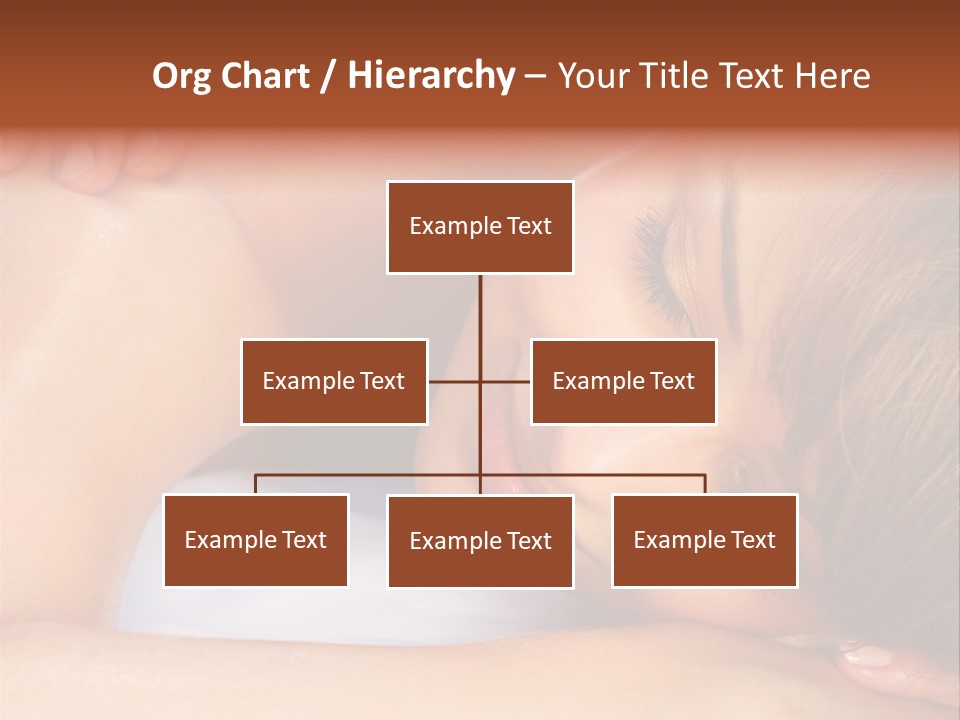 Org Chart / Hierarchy – Your Title Text Here

Example Text

Example Text

Example Text

Example Text

Example Text

Example Text